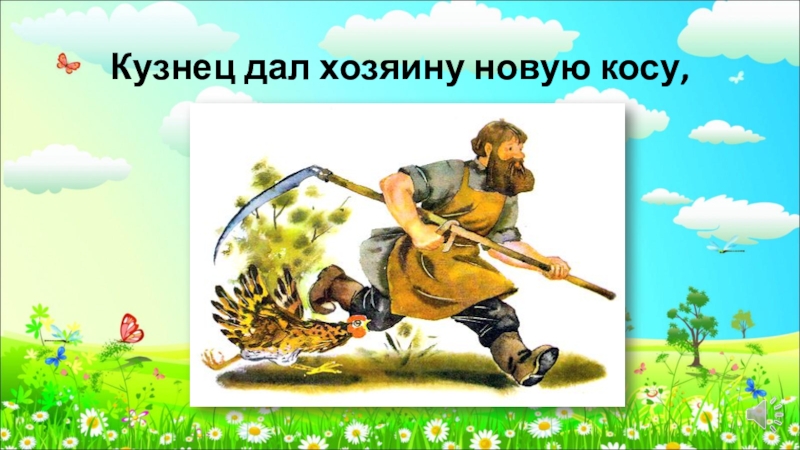 Кузнец дал хозяину новую косу,